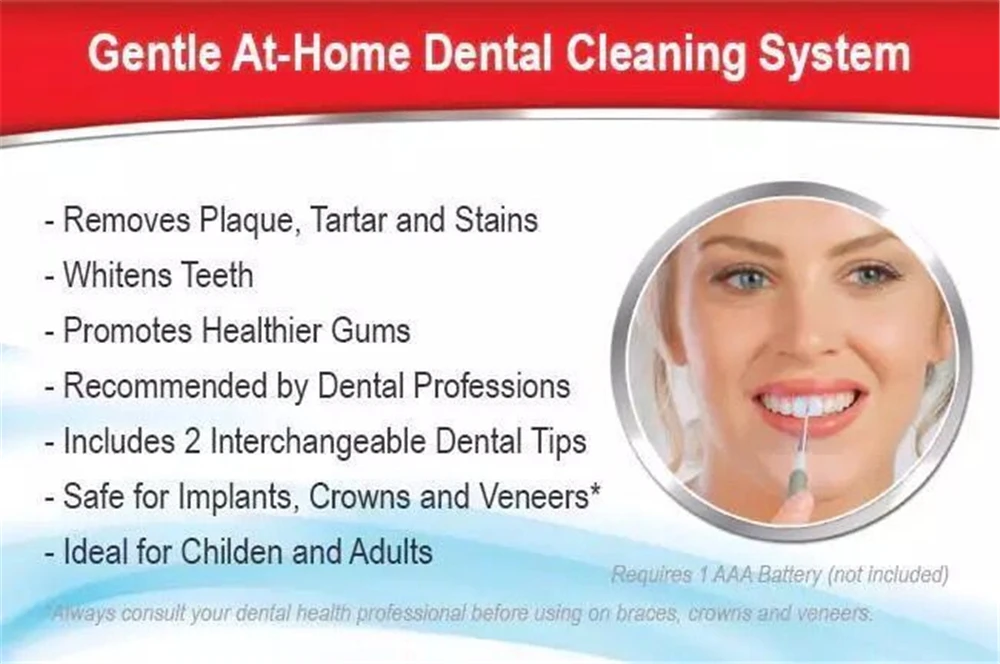 Gentle At-Home Dental Cleaning System

- Removes Plaque, Tartar and Stains
- Whitens Teeth
- Promotes Healthier Gums
- Recommended by Dental Professions
- Includes 2 Interchangeable Dental Tips
- Safe for Implants, Crowns and Veneers*
- Ideal for Childen and Adults

Requires 1 AAA Battery (not included)

*Always consult your dental health professional before using on braces, crowns and veneers.